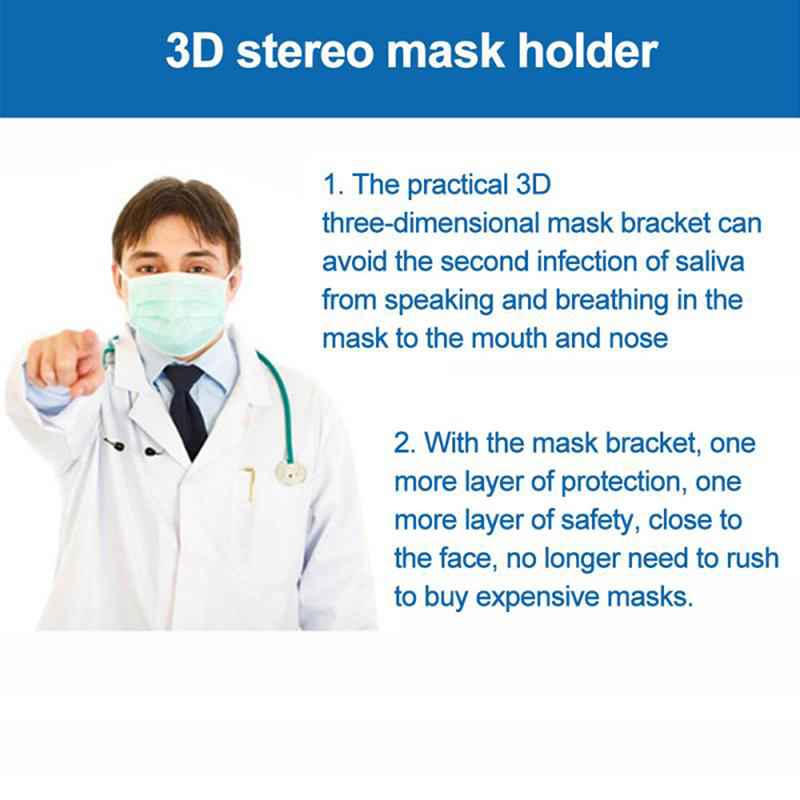 3D stereo mask holder

1. The practical 3D three-dimensional mask bracket can avoid the second infection of saliva from speaking and breathing in the mask to the mouth and nose

2. With the mask bracket, one more layer of protection, one more layer of safety, close to the face, no longer need to rush to buy expensive masks.